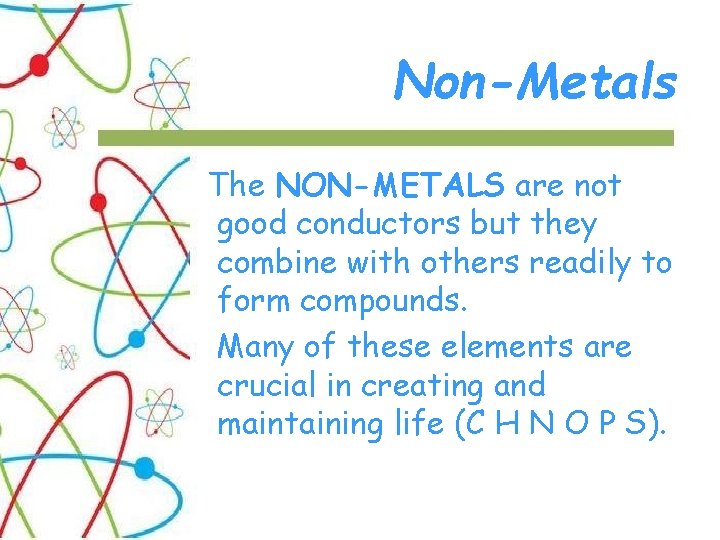 Non-Metals

The NON-METALS are not good conductors but they combine with others readily to form compounds.

Many of these elements are crucial in creating and maintaining life (C H N O P S).